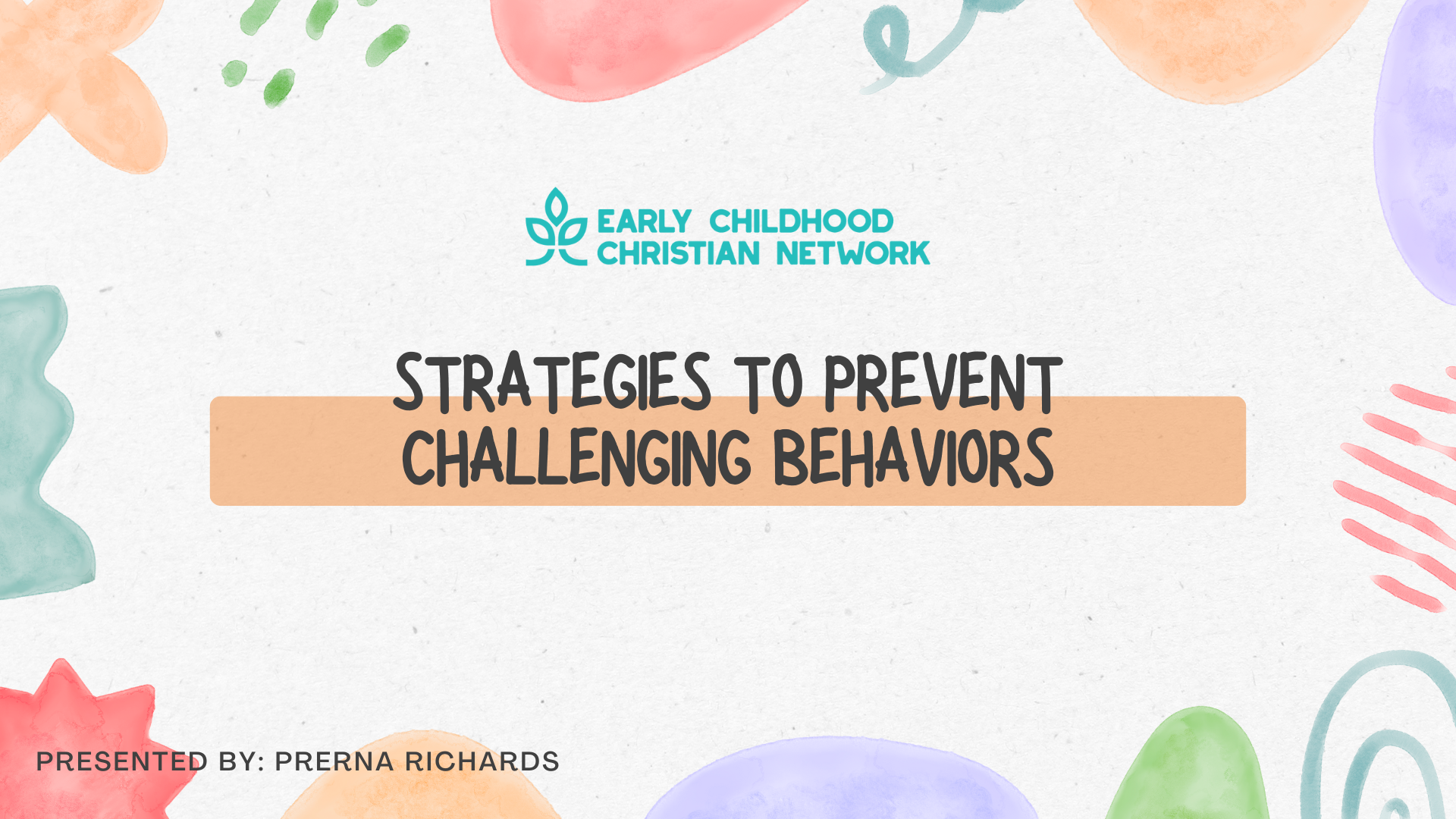 EARLY CHILDHOOD CHRISTIAN NETWORK

STRATEGIES TO PREVENT CHALLENGING BEHAVIORS

PRESENTED BY: PRERNA RICHARDS